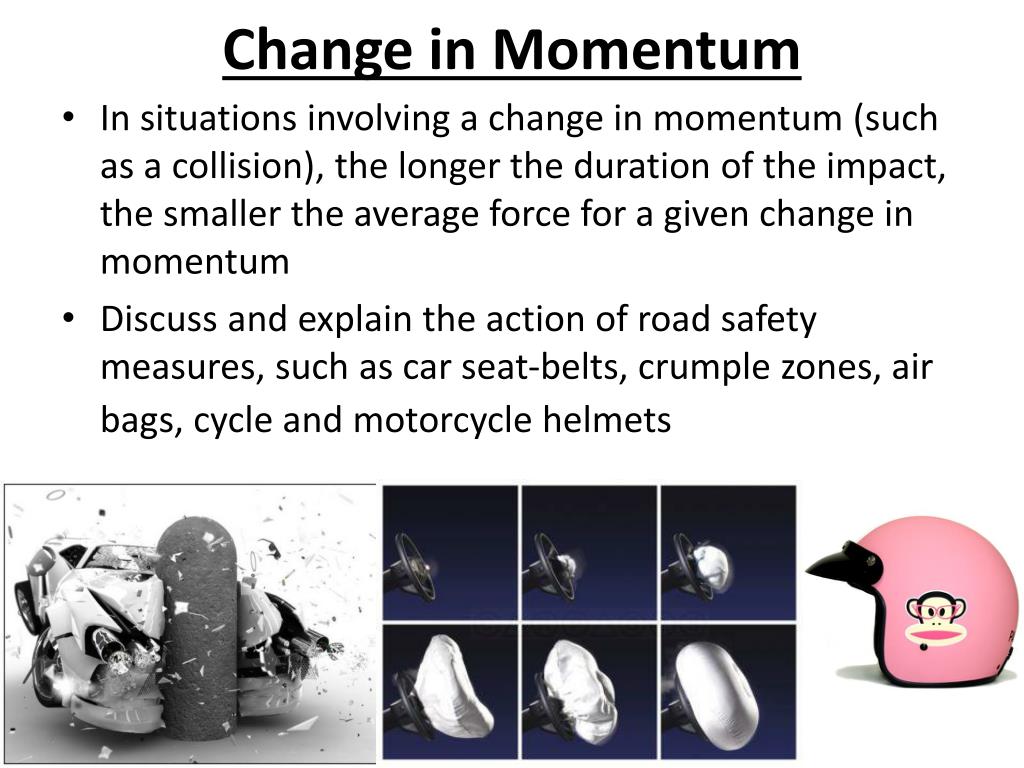 Change in Momentum

• In situations involving a change in momentum (such as a collision), the longer the duration of the impact, the smaller the average force for a given change in momentum

• Discuss and explain the action of road safety measures, such as car seat-belts, crumple zones, air bags, cycle and motorcycle helmets